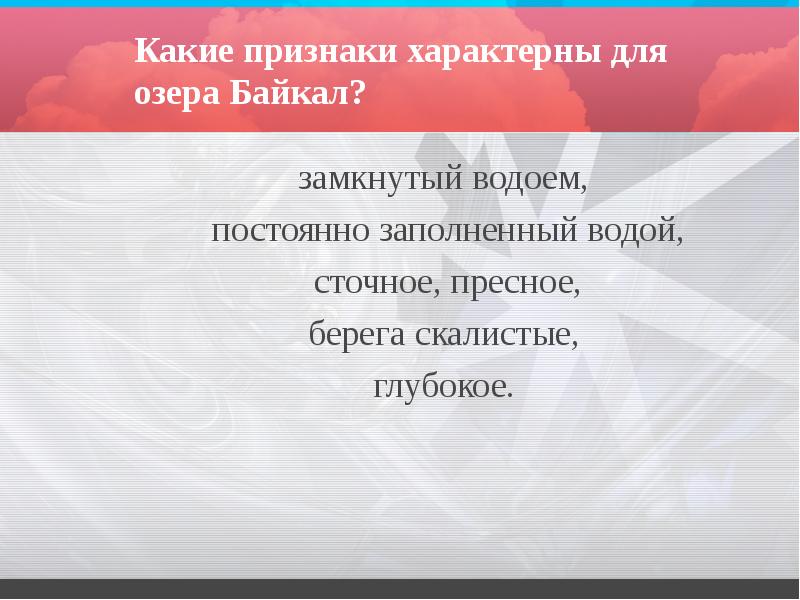 Какие признаки характерны для озера Байкал?

замкнутый водоем,
постоянно заполненный водой,
сточное, пресное,
берега скалистые,
глубокое.